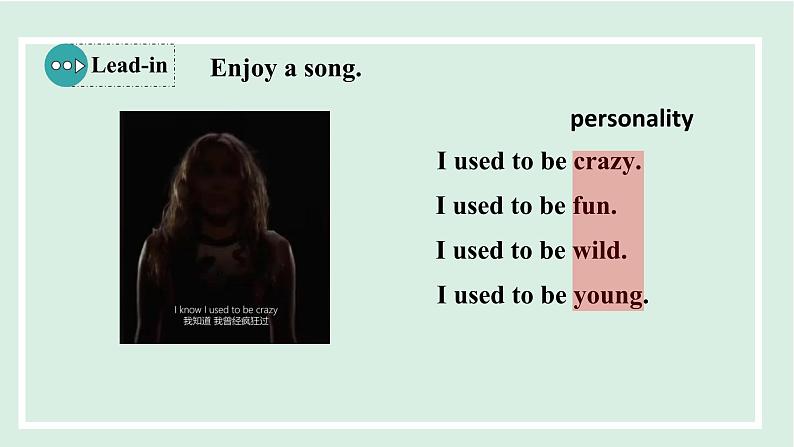 Lead-in

Enjoy a song.

I know I used to be crazy
我知道 我曾经疯狂过

personality

I used to be crazy.

I used to be fun.

I used to be wild.

I used to be young.